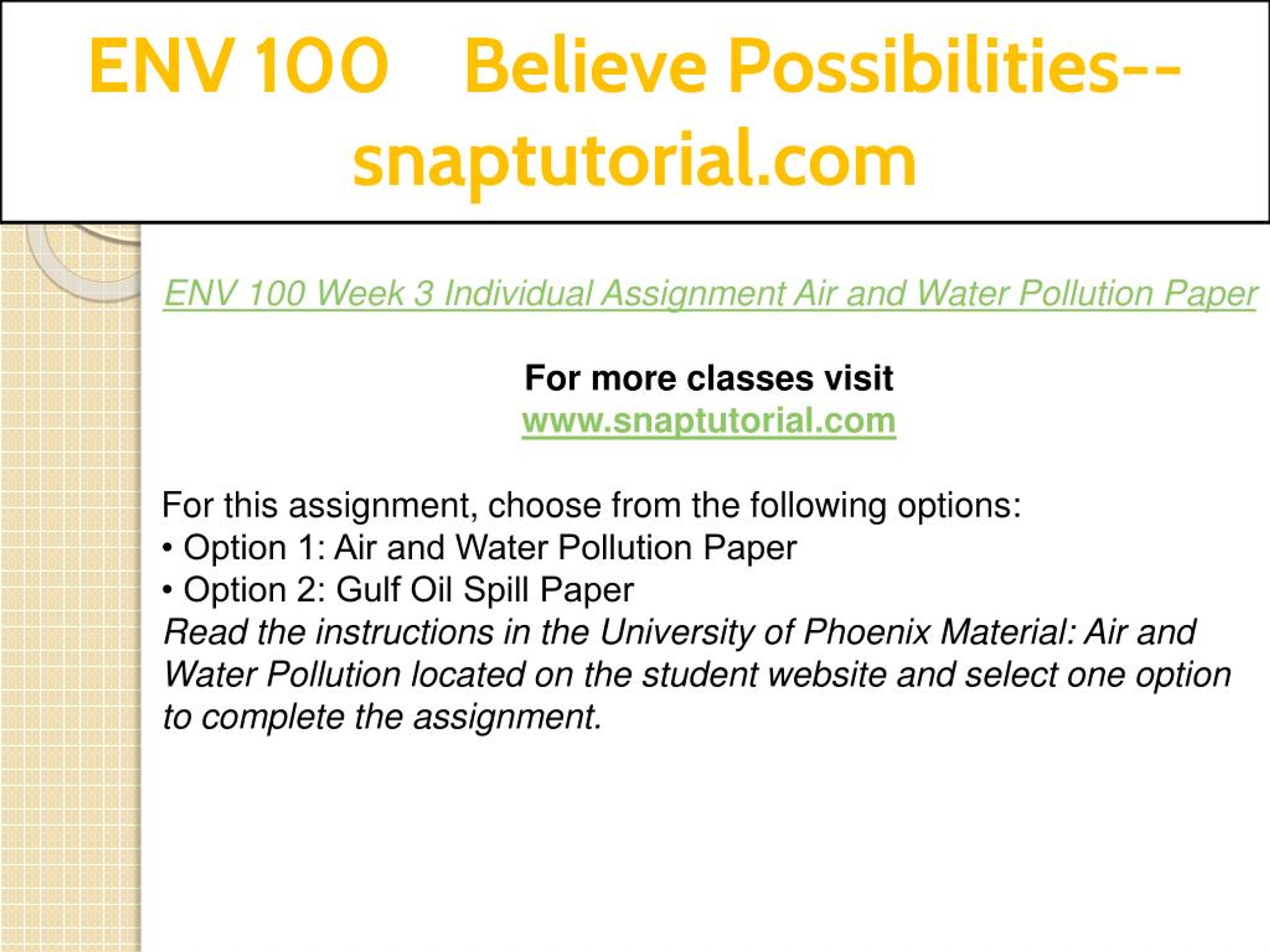 ENV 100 Believe Possibilities--snaptutorial.com

ENV 100 Week 3 Individual Assignment Air and Water Pollution Paper

For more classes visit
www.snaptutorial.com

For this assignment, choose from the following options:
• Option 1: Air and Water Pollution Paper
• Option 2: Gulf Oil Spill Paper
Read the instructions in the University of Phoenix Material: Air and Water Pollution located on the student website and select one option to complete the assignment.